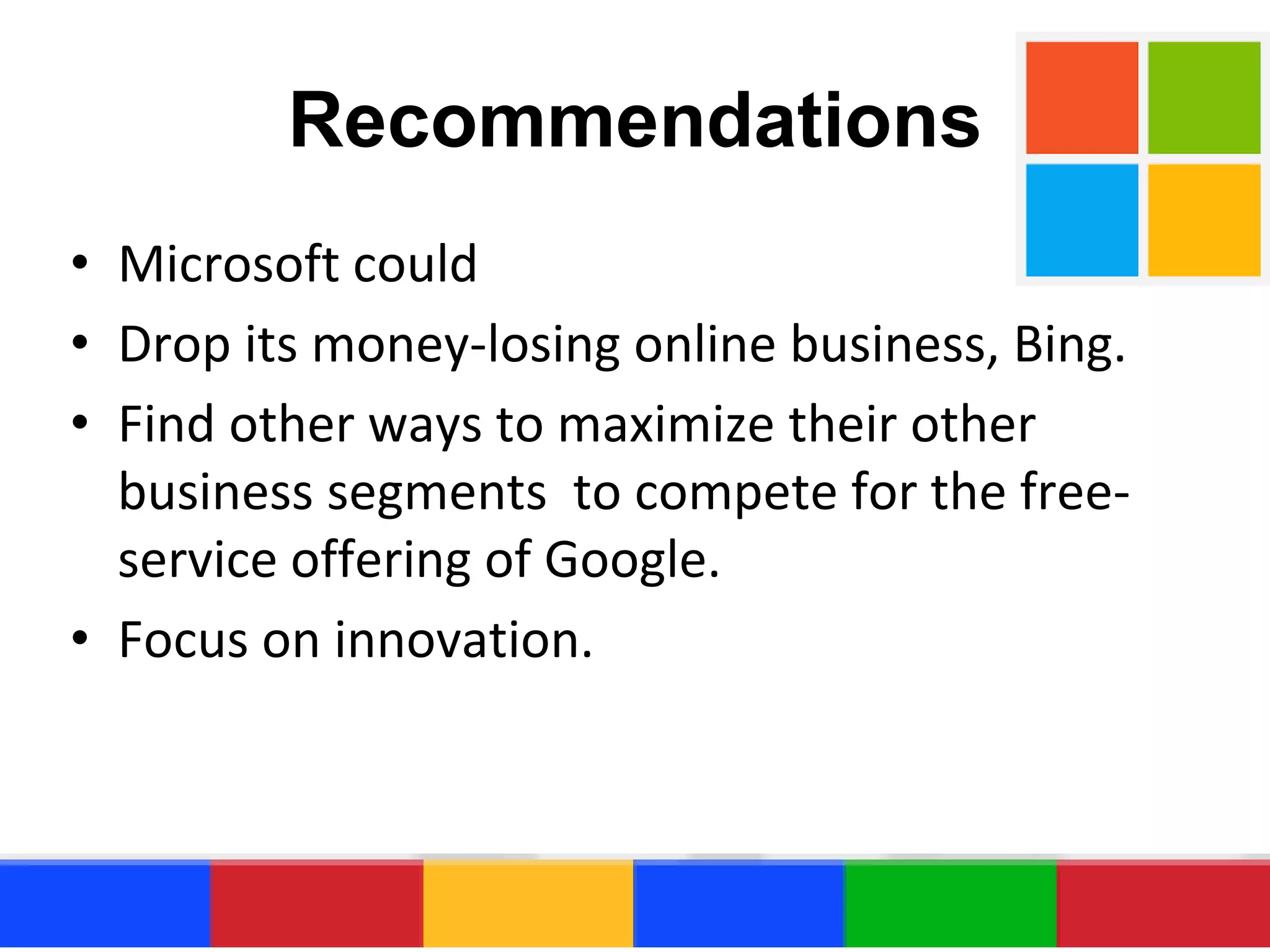 Recommendations

• Microsoft could
• Drop its money-losing online business, Bing.
• Find other ways to maximize their other business segments to compete for the free-service offering of Google.
• Focus on innovation.